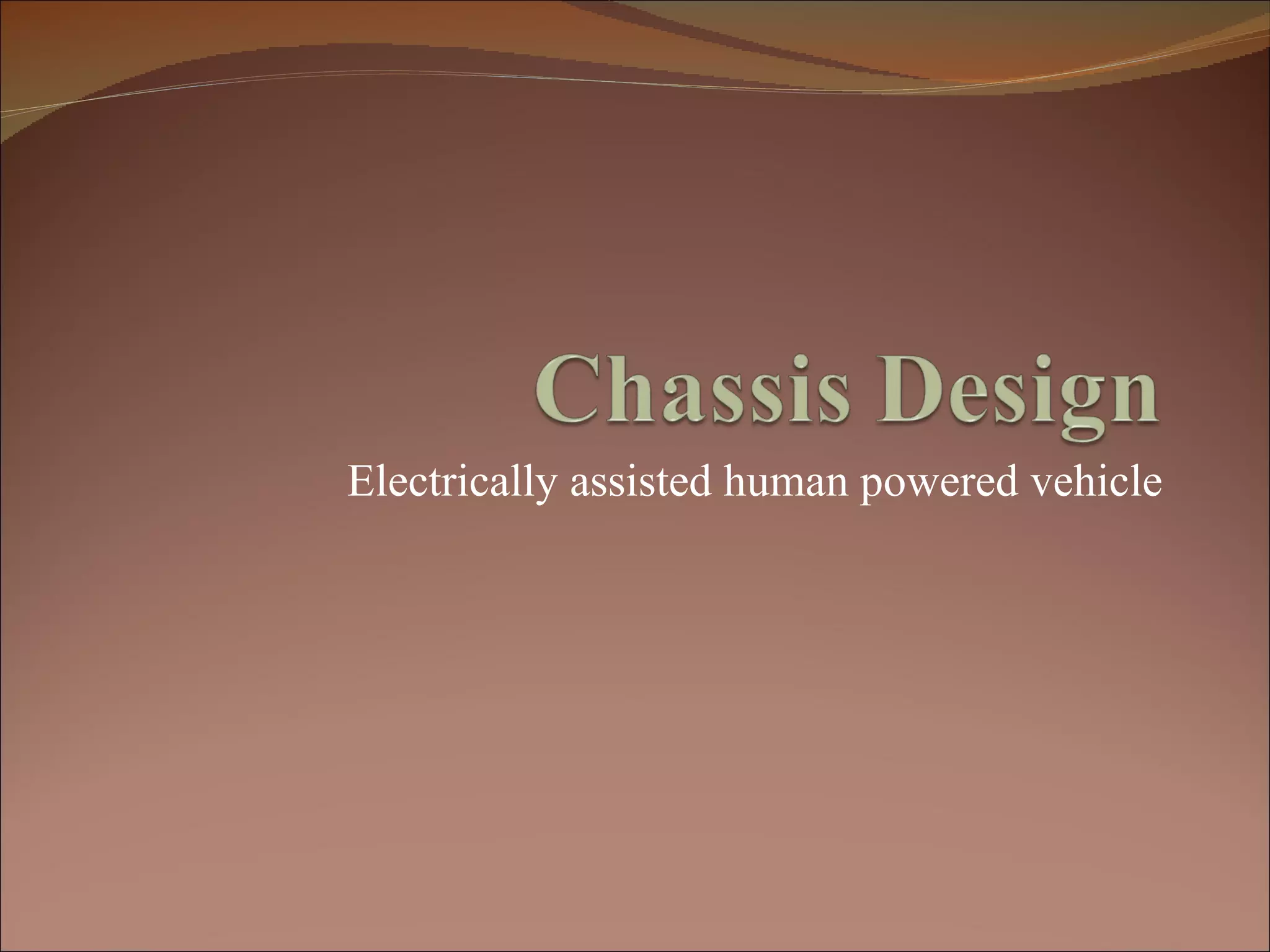 Chassis Design

Electrically assisted human powered vehicle